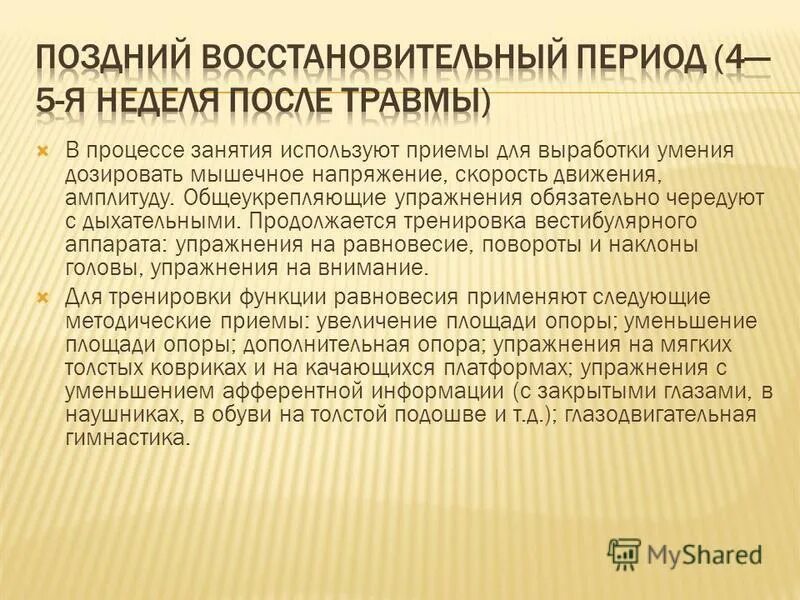 ПОЗДНИЙ ВОССТАНОВИТЕЛЬНЫЙ ПЕРИОД (4—5-Я НЕДЕЛЯ ПОСЛЕ ТРАВМЫ)

В процессе занятия используют приемы для выработки умения дозировать мышечное напряжение, скорость движения, амплитуду. Общеукрепляющие упражнения обязательно чередуют с дыхательными. Продолжается тренировка вестибулярного аппарата: упражнения на равновесие, повороты и наклоны головы, упражнения на внимание.

Для тренировки функции равновесия применяют следующие методические приемы: увеличение площади опоры; уменьшение площади опоры; дополнительная опора; упражнения на мягких толстых ковриках и на качающихся платформах; упражнения с уменьшением афферентной информации (с закрытыми глазами, в наушниках, в обуви на толстой подошве и т.д.); глазодвигательная гимнастика.

MyShared